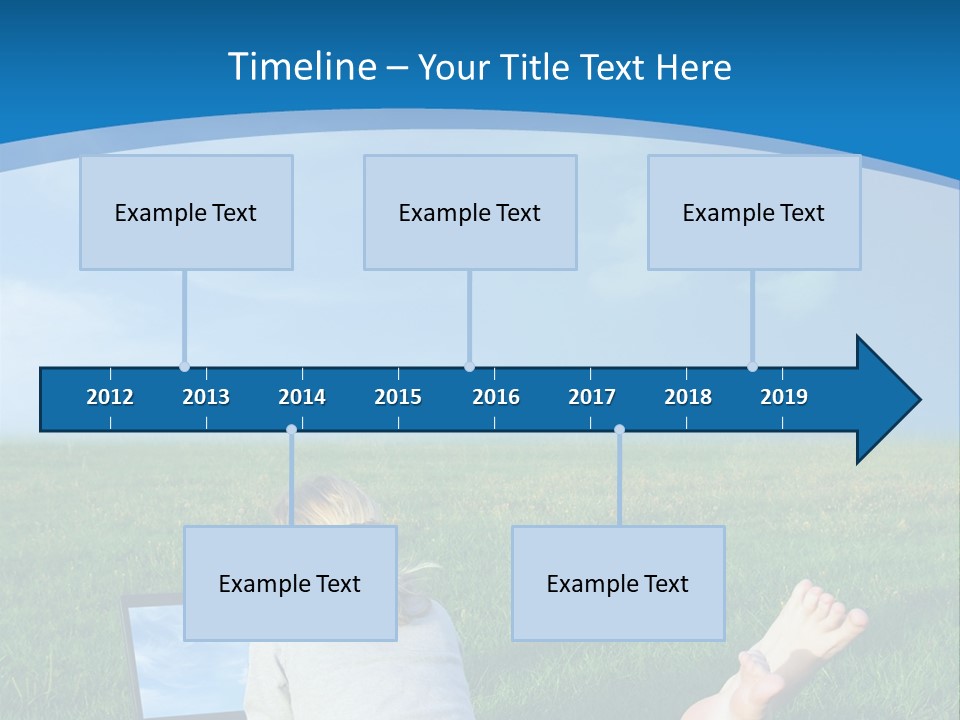 Timeline – Your Title Text Here

Example Text

Example Text

Example Text

2012 2013 2014 2015 2016 2017 2018 2019

Example Text

Example Text